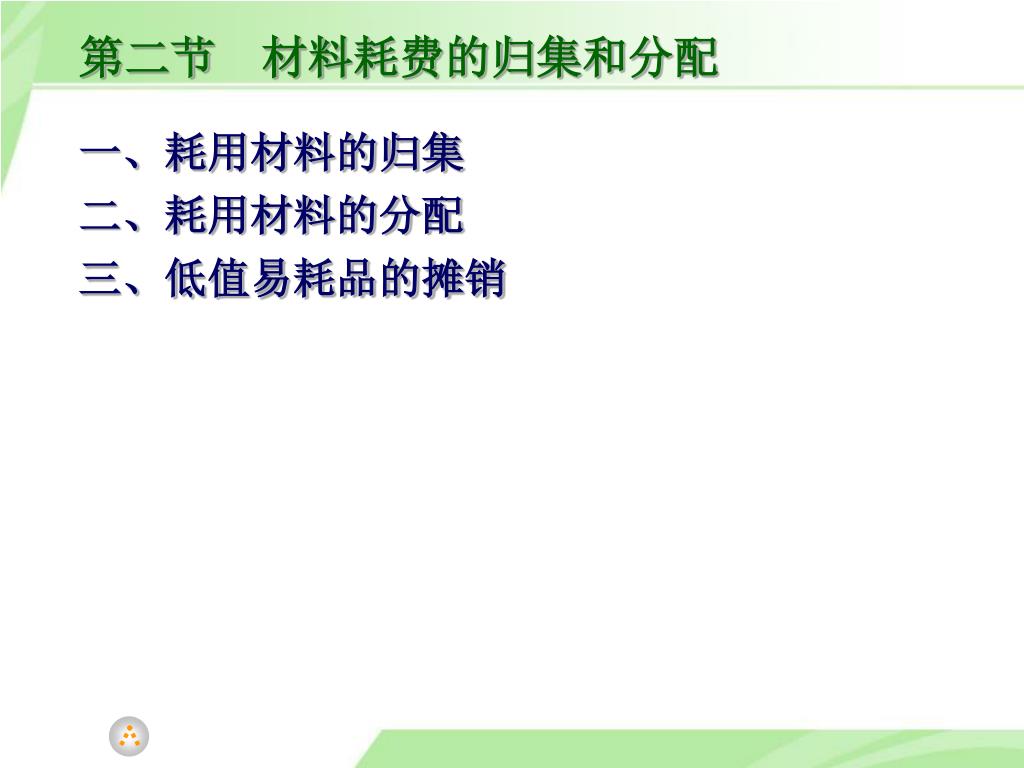 第二节　材料耗费的归集和分配

一、耗用材料的归集
二、耗用材料的分配
三、低值易耗品的摊销